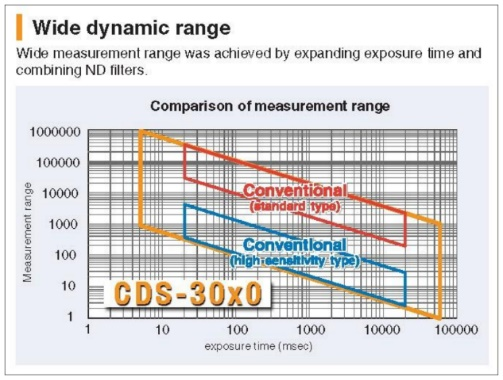 Wide dynamic range

Wide measurement range was achieved by expanding exposure time and combining ND filters.

Comparison of measurement range

1000000
100000
10000
1000
100
10
1

Measurement range

Conventional
(standard type)

Conventional
(high sensitivity type)

CDS-30x0

1
10
100
1000
10000
100000

exposure time (msec)